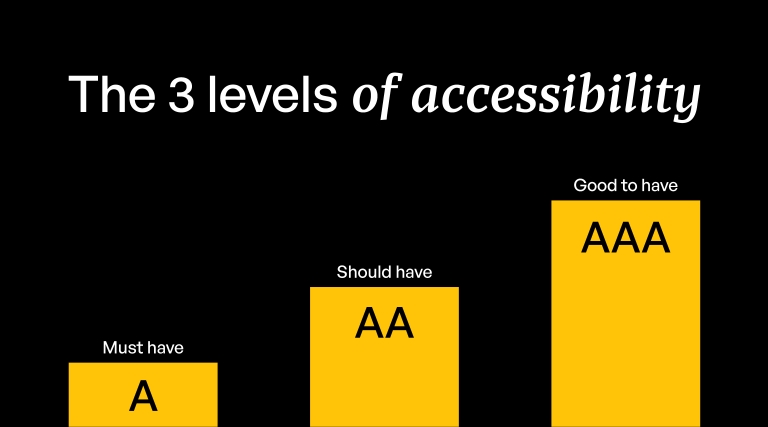 The 3 levels of accessibility

Must have
A

Should have
AA

Good to have
AAA